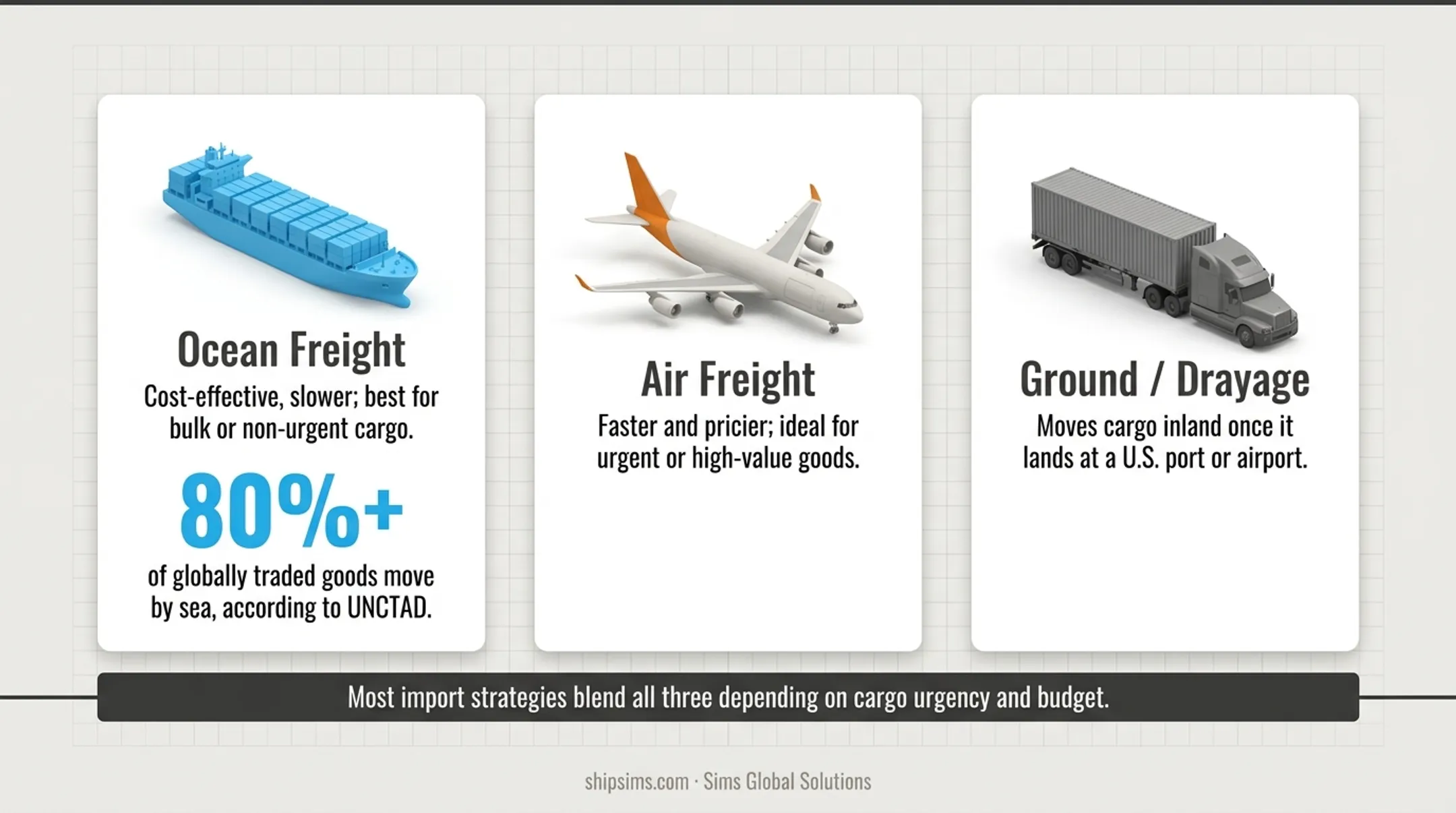 Ocean Freight

Cost-effective, slower; best for bulk or non-urgent cargo.

80%+

of globally traded goods move by sea, according to UNCTAD.

Air Freight

Faster and pricier; ideal for urgent or high-value goods.

Ground / Drayage

Moves cargo inland once it lands at a U.S. port or airport.

Most import strategies blend all three depending on cargo urgency and budget.

shipsims.com · Sims Global Solutions